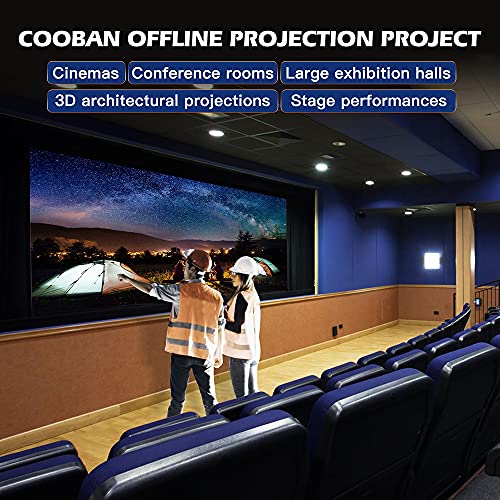 COOBAN OFFLINE PROJECTION PROJECT

Cinemas

Conference rooms

Large exhibition halls

3D architectural projections

Stage performances